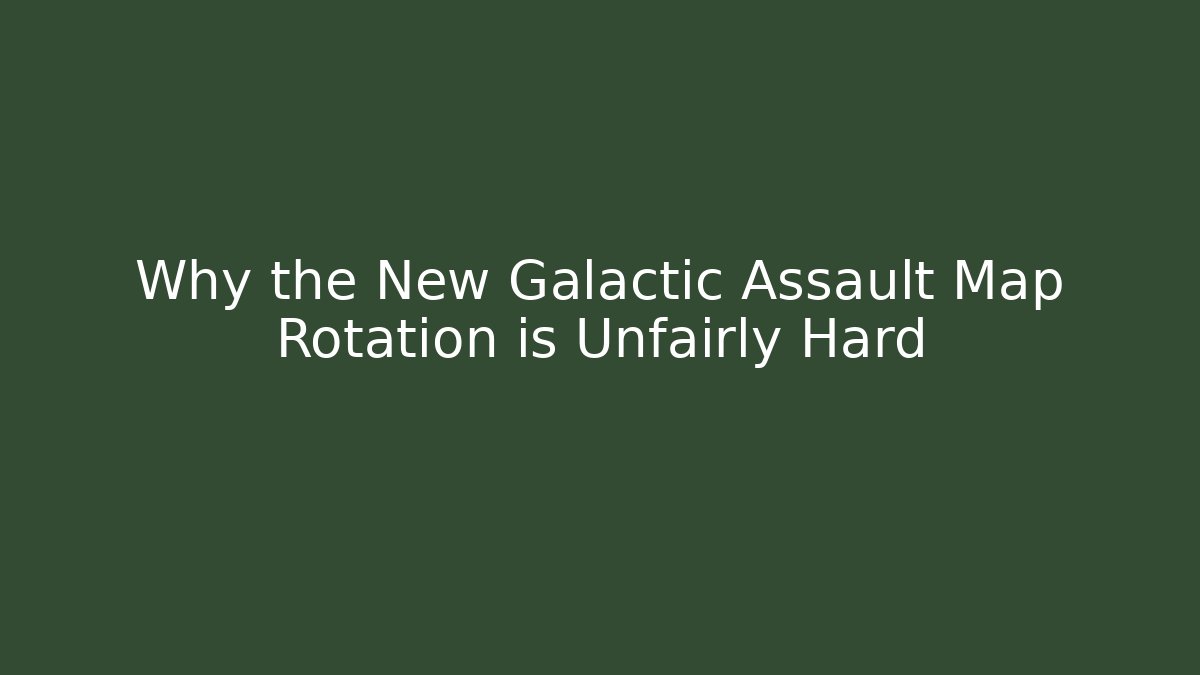 Why the New Galactic Assault Map Rotation is Unfairly Hard